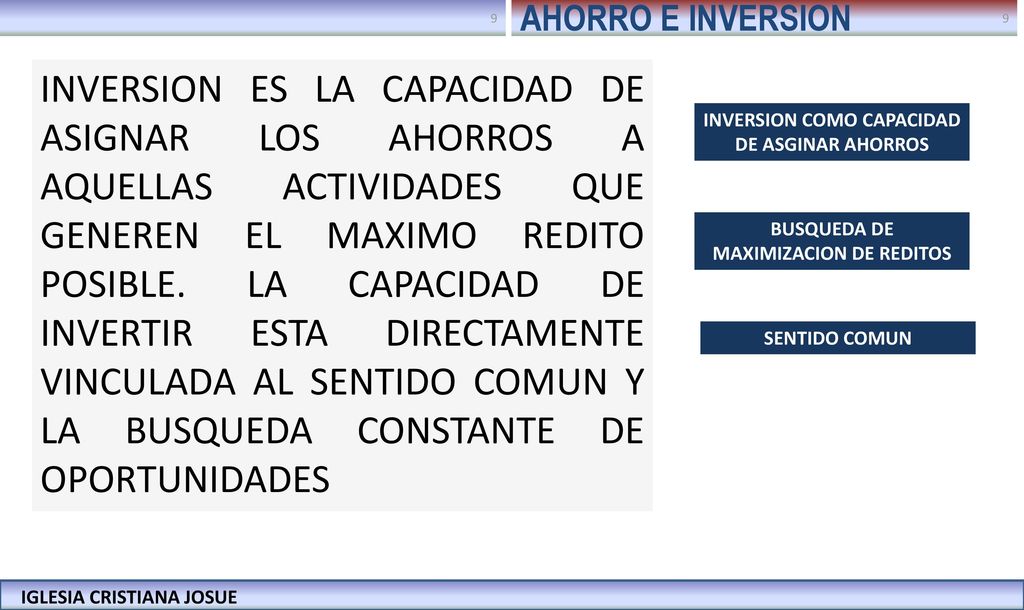 9

AHORRO E INVERSION

9

INVERSION ES LA CAPACIDAD DE ASIGNAR LOS AHORROS A AQUELLAS ACTIVIDADES QUE GENEREN EL MAXIMO REDITO POSIBLE. LA CAPACIDAD DE INVERTIR ESTA DIRECTAMENTE VINCULADA AL SENTIDO COMUN Y LA BUSQUEDA CONSTANTE DE OPORTUNIDADES

INVERSION COMO CAPACIDAD DE ASGINAR AHORROS

BUSQUEDA DE MAXIMIZACION DE REDITOS

SENTIDO COMUN

IGLESIA CRISTIANA JOSUE